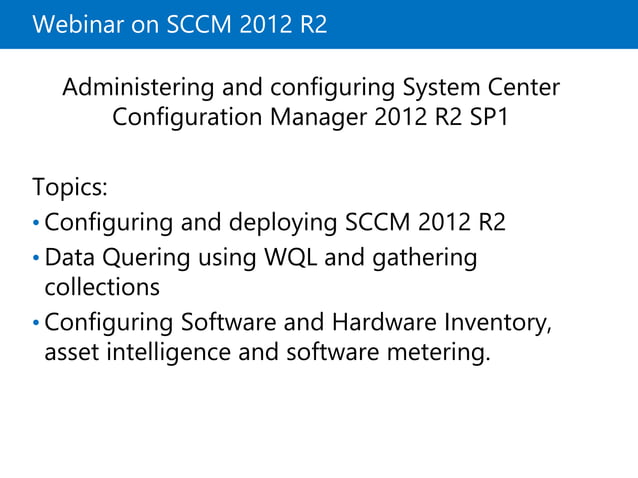 Webinar on SCCM 2012 R2

Administering and configuring System Center Configuration Manager 2012 R2 SP1

Topics:
• Configuring and deploying SCCM 2012 R2
• Data Quering using WQL and gathering collections
• Configuring Software and Hardware Inventory, asset intelligence and software metering.